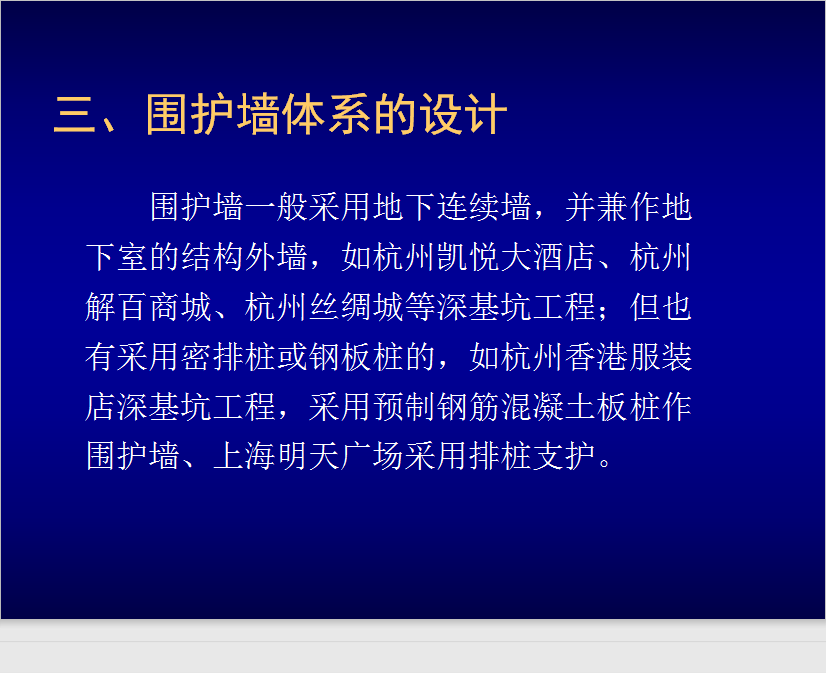 三、围护墙体系的设计

围护墙一般采用地下连续墙，并兼作地下室的结构外墙，如杭州凯悦大酒店、杭州解百商城、杭州丝绸城等深基坑工程；但也有采用密排桩或钢板桩的，如杭州香港服装店深基坑工程，采用预制钢筋混凝土板桩作围护墙、上海明天广场采用排桩支护。